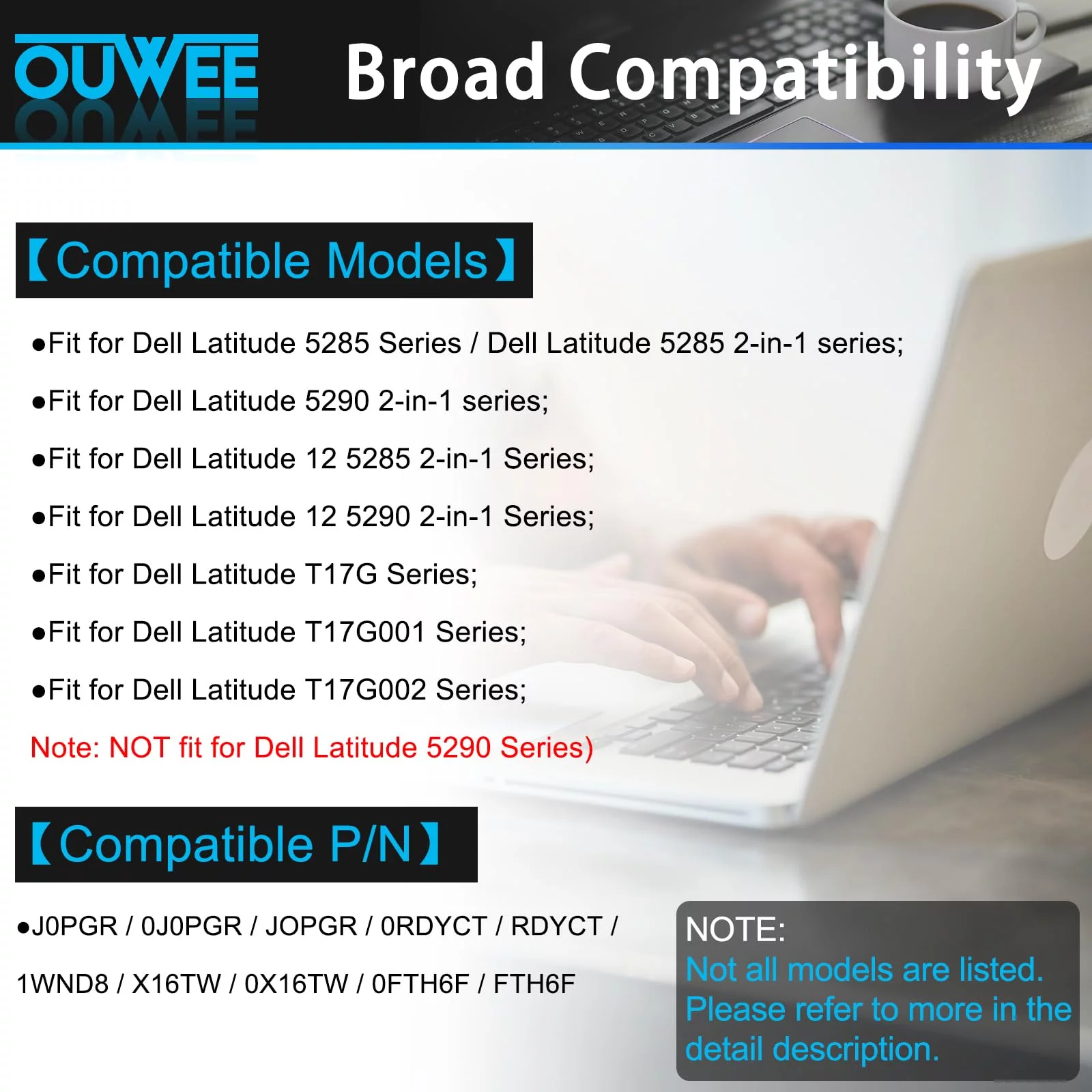 OUWEE

Broad Compatibility

【Compatible Models】

●Fit for Dell Latitude 5285 Series / Dell Latitude 5285 2-in-1 series;

●Fit for Dell Latitude 5290 2-in-1 series;

●Fit for Dell Latitude 12 5285 2-in-1 Series;

●Fit for Dell Latitude 12 5290 2-in-1 Series;

●Fit for Dell Latitude T17G Series;

●Fit for Dell Latitude T17G001 Series;

●Fit for Dell Latitude T17G002 Series;

Note: NOT fit for Dell Latitude 5290 Series)

【Compatible P/N】

●J0PGR / 0J0PGR / JOPGR / 0RDYCT / RDYCT / 1WND8 / X16TW / 0X16TW / 0FTH6F / FTH6F

NOTE:
Not all models are listed. Please refer to more in the detail description.